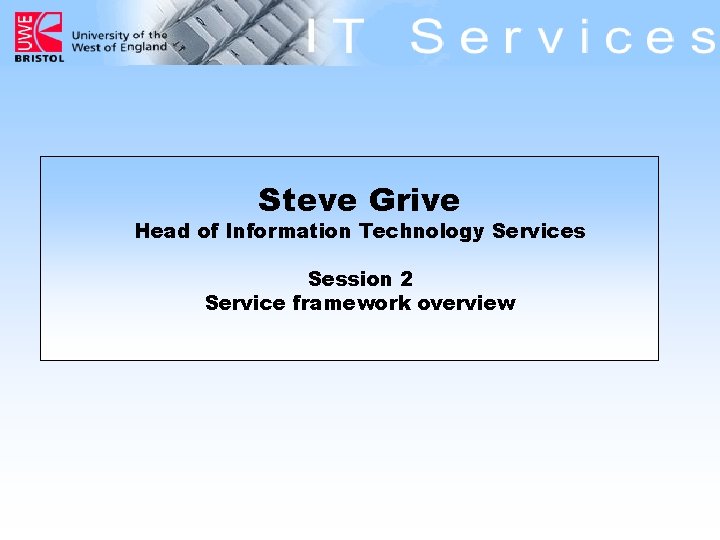 UWE
BRISTOL
University of the West of England

IT Services

Steve Grive
Head of Information Technology Services

Session 2
Service framework overview